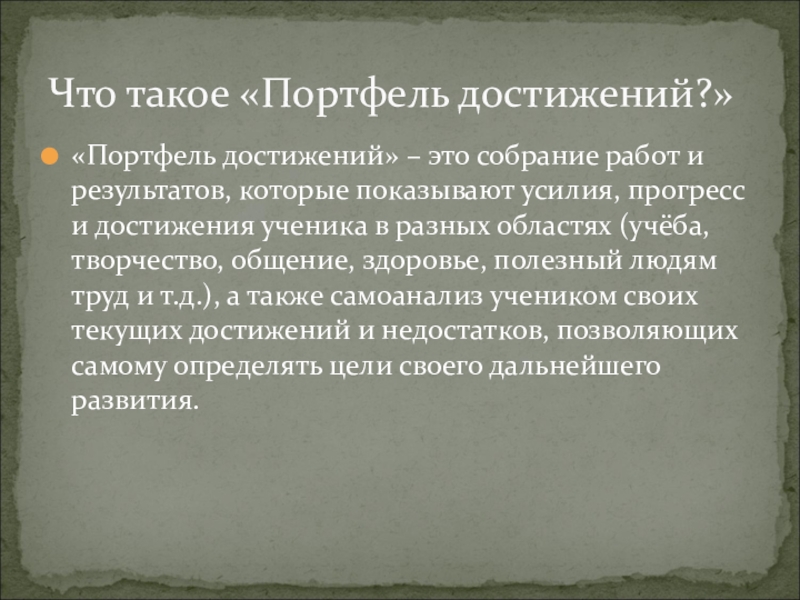 Что такое «Портфель достижений?»

«Портфель достижений» – это собрание работ и результатов, которые показывают усилия, прогресс и достижения ученика в разных областях (учёба, творчество, общение, здоровье, полезный людям труд и т.д.), а также самоанализ учеником своих текущих достижений и недостатков, позволяющих самому определять цели своего дальнейшего развития.